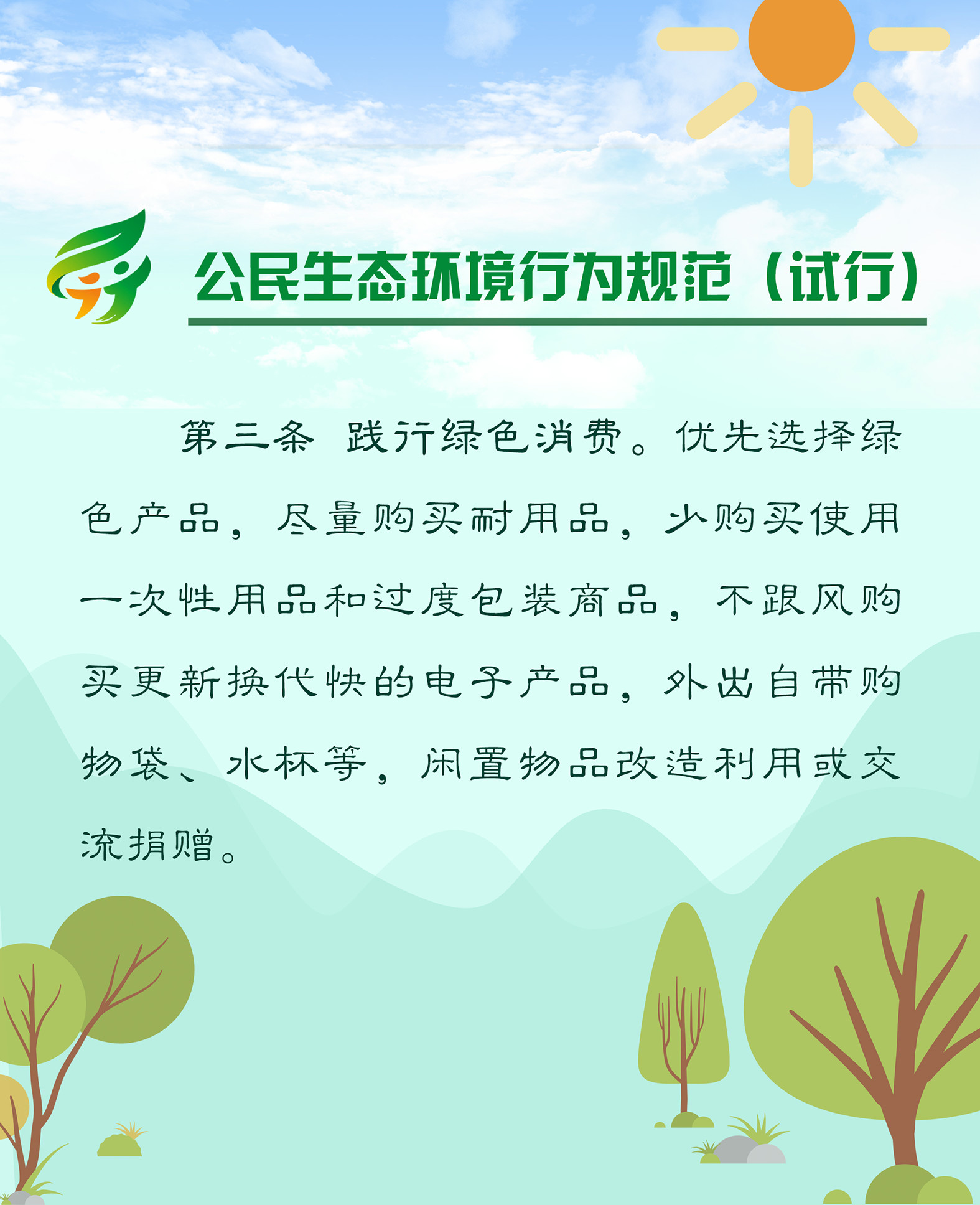 公民生态环境行为规范（试行）

第三条 践行绿色消费。优先选择绿色产品，尽量购买耐用品，少购买使用一次性用品和过度包装商品，不跟风购买更新换代快的电子产品，外出自带购物袋、水杯等，闲置物品改造利用或交流捐赠。